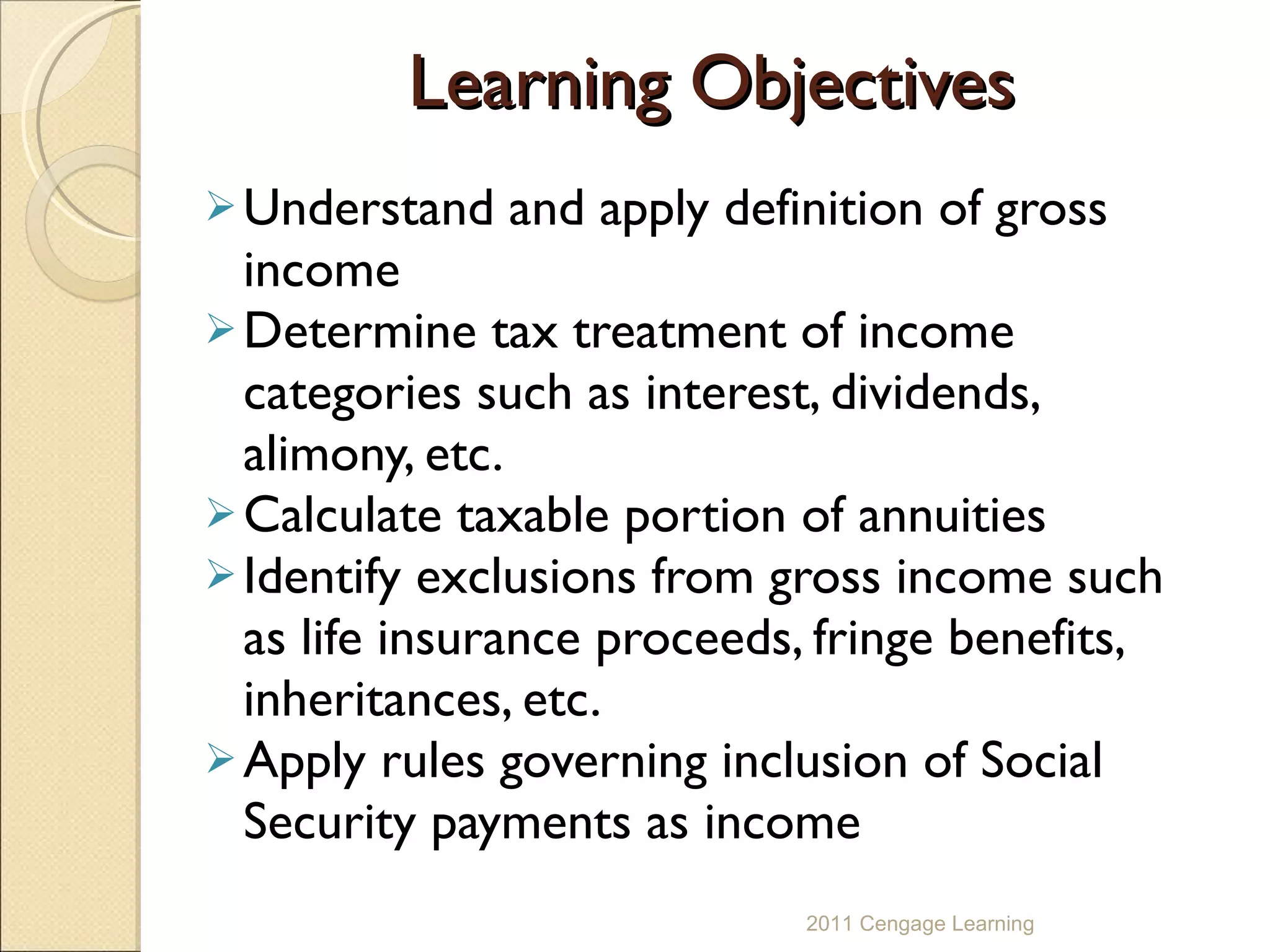 Learning Objectives

➢ Understand and apply definition of gross income

➢ Determine tax treatment of income categories such as interest, dividends, alimony, etc.

➢ Calculate taxable portion of annuities

➢ Identify exclusions from gross income such as life insurance proceeds, fringe benefits, inheritances, etc.

➢ Apply rules governing inclusion of Social Security payments as income

2011 Cengage Learning